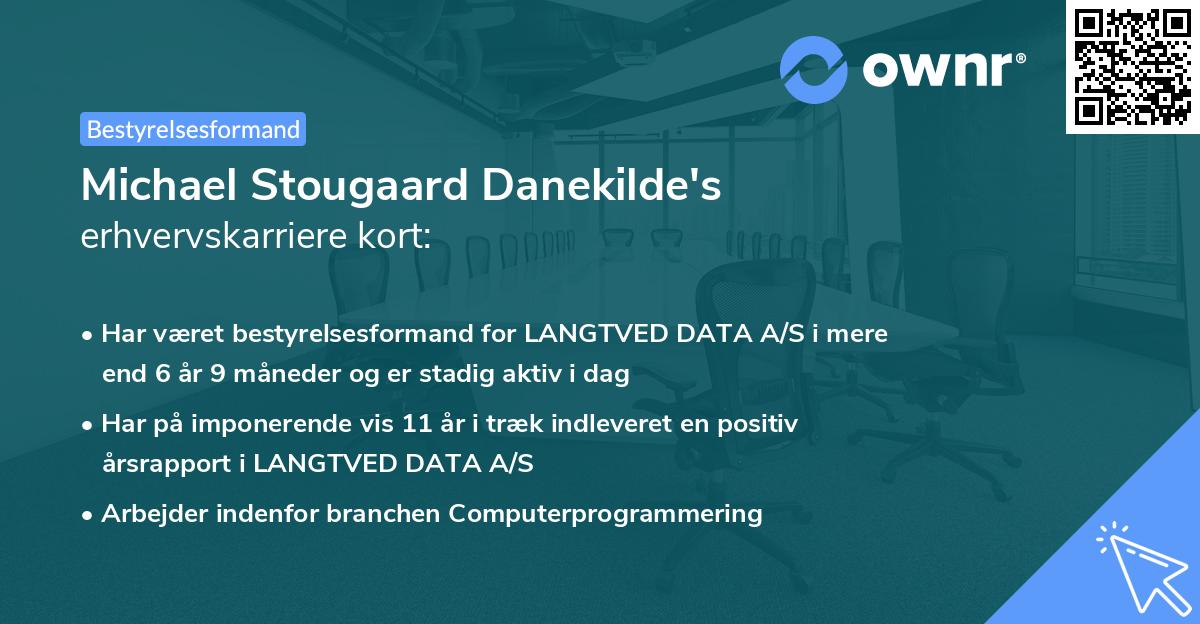 ownr®

Bestyrelsesformand

Michael Stougaard Danekilde's
erhvervskarriere kort:

• Har været bestyrelsesformand for LANGTVED DATA A/S i mere end 6 år 9 måneder og er stadig aktiv i dag
• Har på imponerende vis 11 år i træk indleveret en positiv årsrapport i LANGTVED DATA A/S
• Arbejder indenfor branchen Computerprogrammering